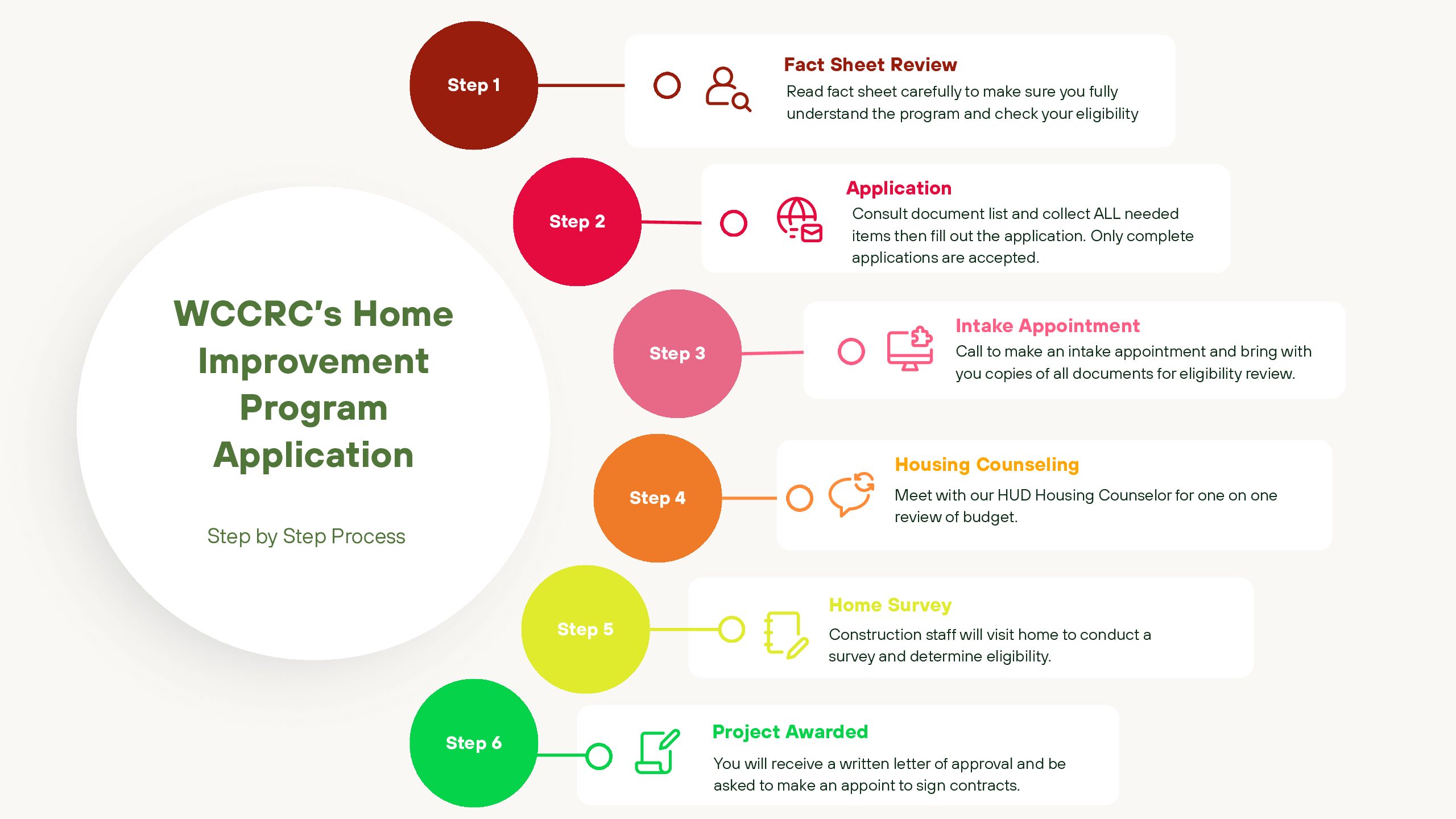 WCCRC's Home Improvement Program Application

Step by Step Process

Step 1

Fact Sheet Review
Read fact sheet carefully to make sure you fully understand the program and check your eligibility

Step 2

Application
Consult document list and collect ALL needed items then fill out the application. Only complete applications are accepted.

Step 3

Intake Appointment
Call to make an intake appointment and bring with you copies of all documents for eligibility review.

Step 4

Housing Counseling
Meet with our HUD Housing Counselor for one on one review of budget.

Step 5

Home Survey
Construction staff will visit home to conduct a survey and determine eligibility.

Step 6

Project Awarded
You will receive a written letter of approval and be asked to make an appoint to sign contracts.